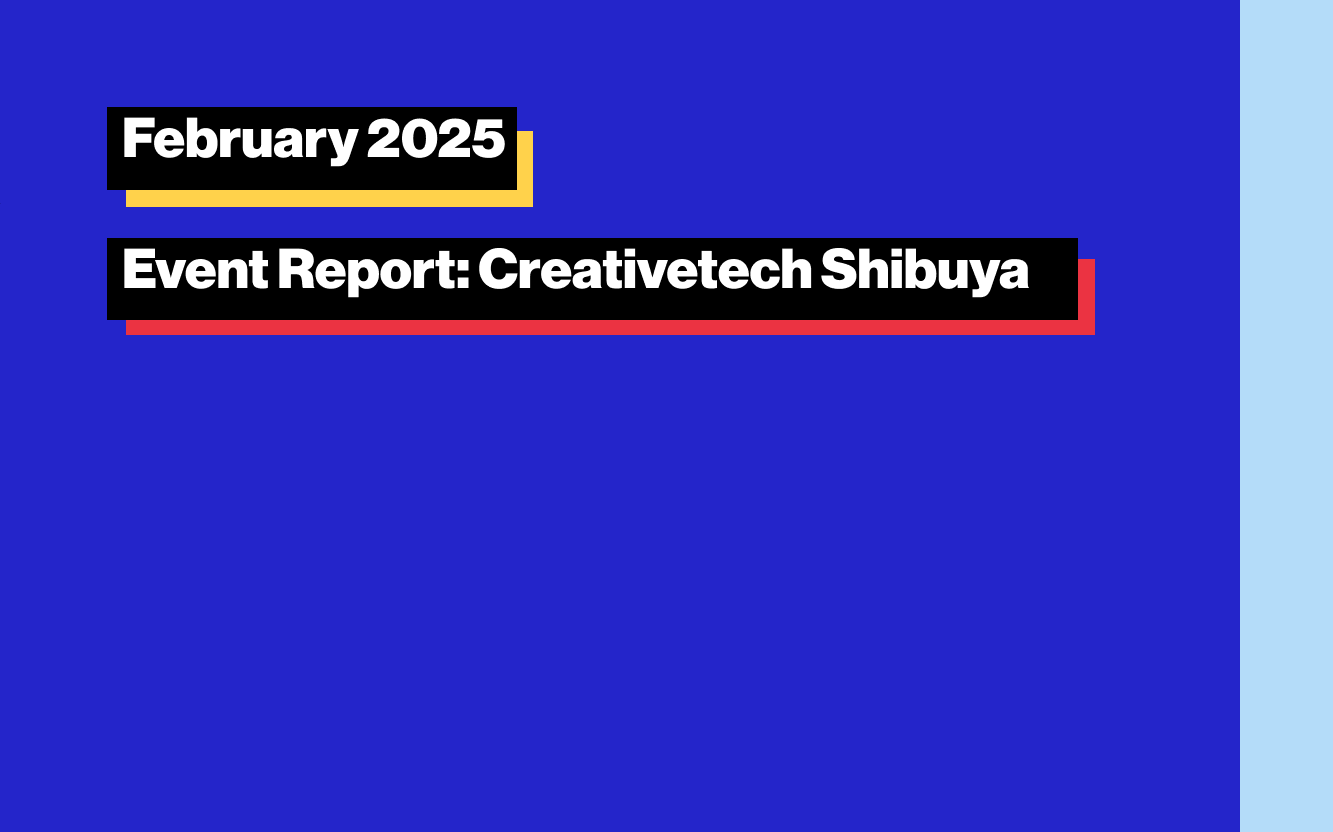 February 2025

Event Report: Creativetech Shibuya